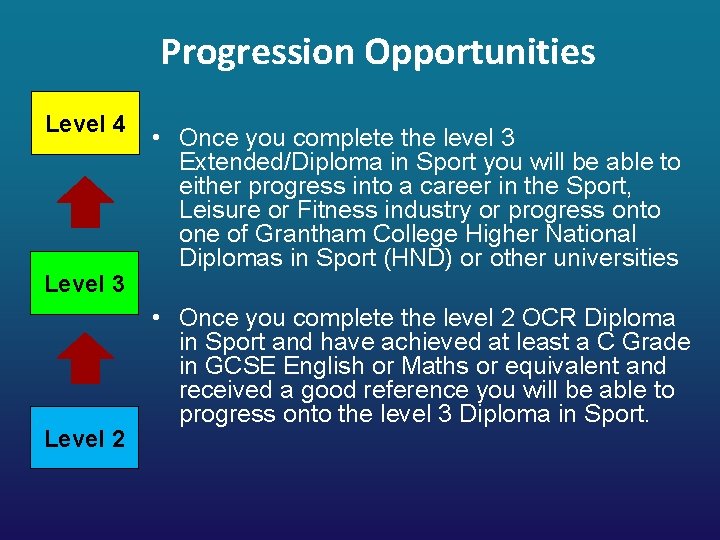 Progression Opportunities

Level 4

Level 3

Level 2

• Once you complete the level 3 Extended/Diploma in Sport you will be able to either progress into a career in the Sport, Leisure or Fitness industry or progress onto one of Grantham College Higher National Diplomas in Sport (HND) or other universities

• Once you complete the level 2 OCR Diploma in Sport and have achieved at least a C Grade in GCSE English or Maths or equivalent and received a good reference you will be able to progress onto the level 3 Diploma in Sport.